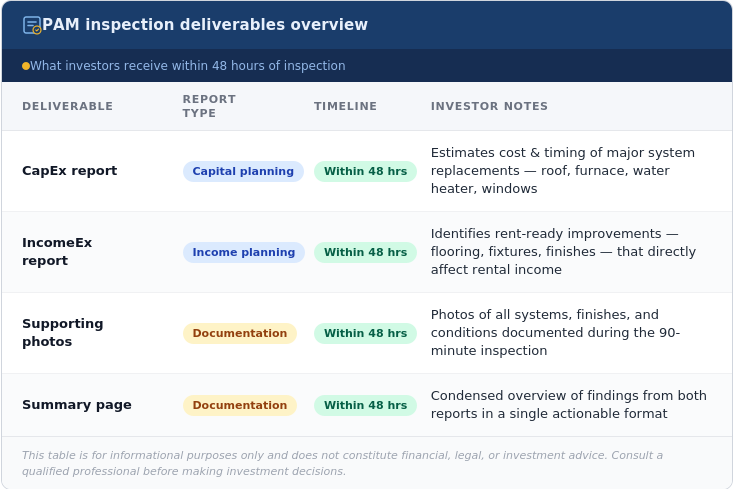 PAM inspection deliverables overview

What investors receive within 48 hours of inspection

| DELIVERABLE | REPORT TYPE | TIMELINE | INVESTOR NOTES |
|---|---|---|---|
| CapEx report | Capital planning | Within 48 hrs | Estimates cost & timing of major system replacements — roof, furnace, water heater, windows |
| IncomeEx report | Income planning | Within 48 hrs | Identifies rent-ready improvements — flooring, fixtures, finishes — that directly affect rental income |
| Supporting photos | Documentation | Within 48 hrs | Photos of all systems, finishes, and conditions documented during the 90-minute inspection |
| Summary page | Documentation | Within 48 hrs | Condensed overview of findings from both reports in a single actionable format |

This table is for informational purposes only and does not constitute financial, legal, or investment advice. Consult a qualified professional before making investment decisions.